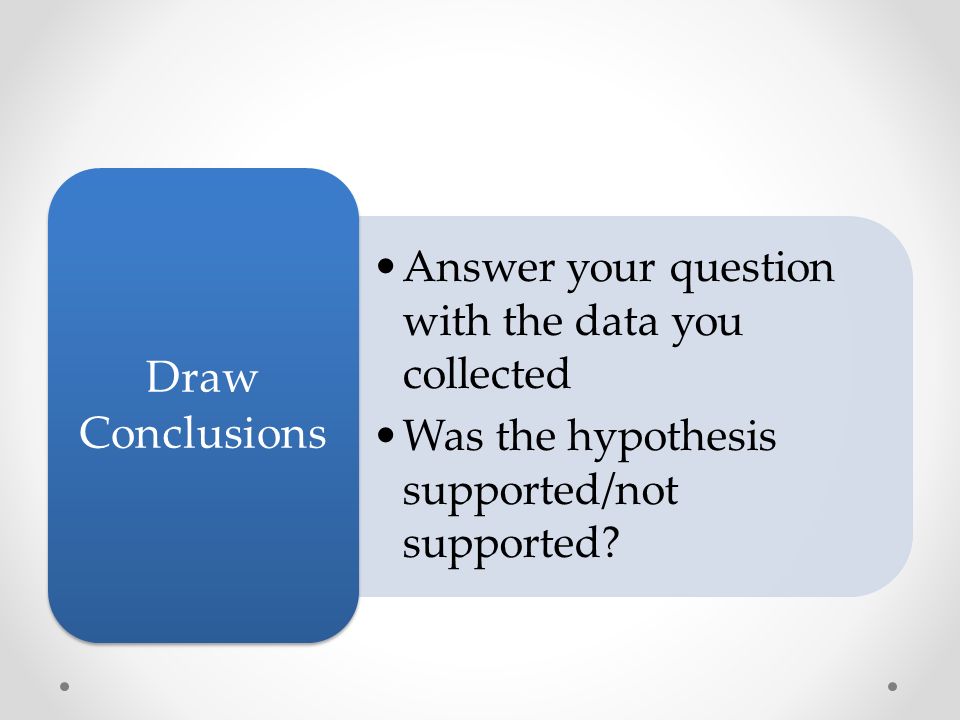 Draw Conclusions

• Answer your question with the data you collected
• Was the hypothesis supported/not supported?